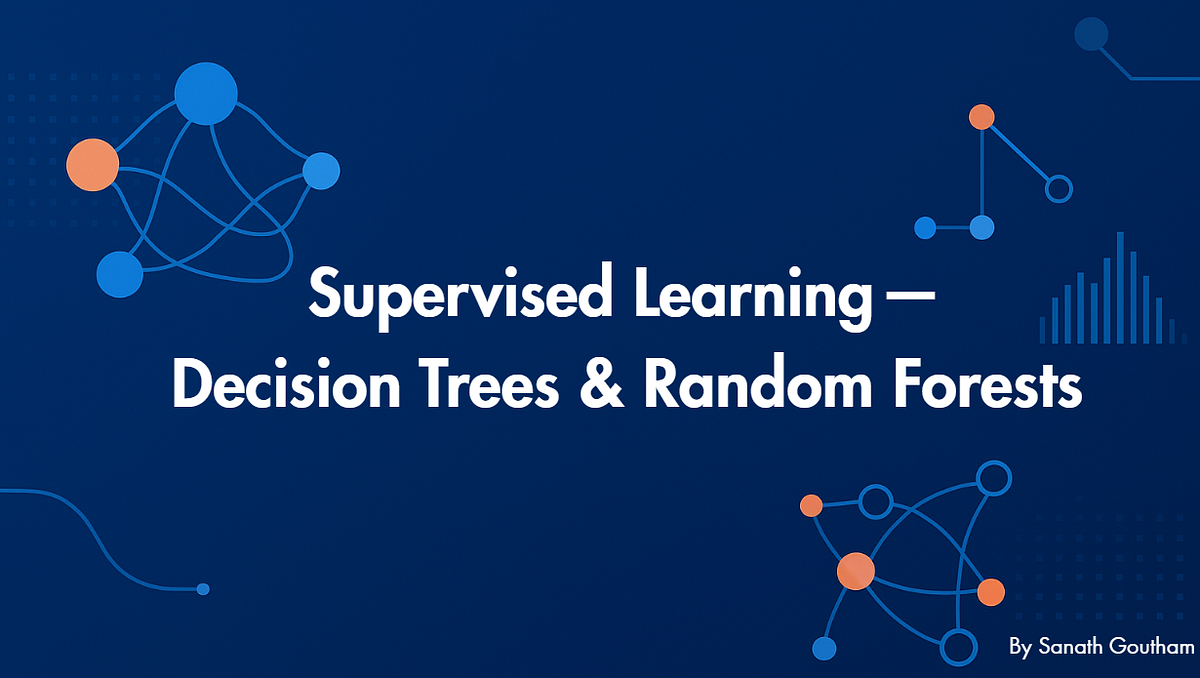 Supervised Learning — Decision Trees & Random Forests

By Sanath Goutham